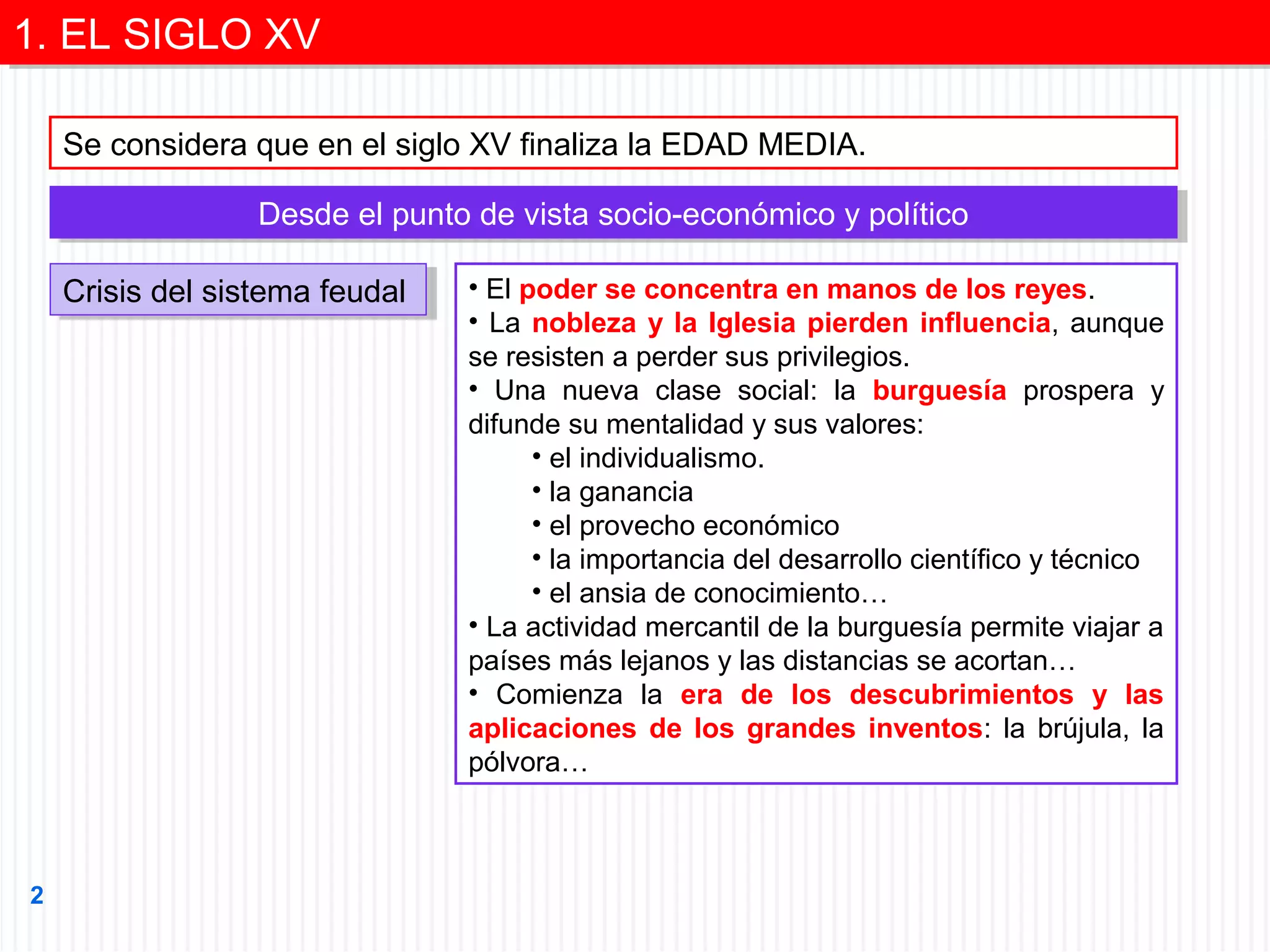 1. EL SIGLO XV

Se considera que en el siglo XV finaliza la EDAD MEDIA.

Desde el punto de vista socio-económico y político

Crisis del sistema feudal

• El poder se concentra en manos de los reyes.
• La nobleza y la Iglesia pierden influencia, aunque se resisten a perder sus privilegios.
• Una nueva clase social: la burguesía prospera y difunde su mentalidad y sus valores:
• el individualismo.
• la ganancia
• el provecho económico
• la importancia del desarrollo científico y técnico
• el ansia de conocimiento…
• La actividad mercantil de la burguesía permite viajar a países más lejanos y las distancias se acortan…
• Comienza la era de los descubrimientos y las aplicaciones de los grandes inventos: la brújula, la pólvora…

2